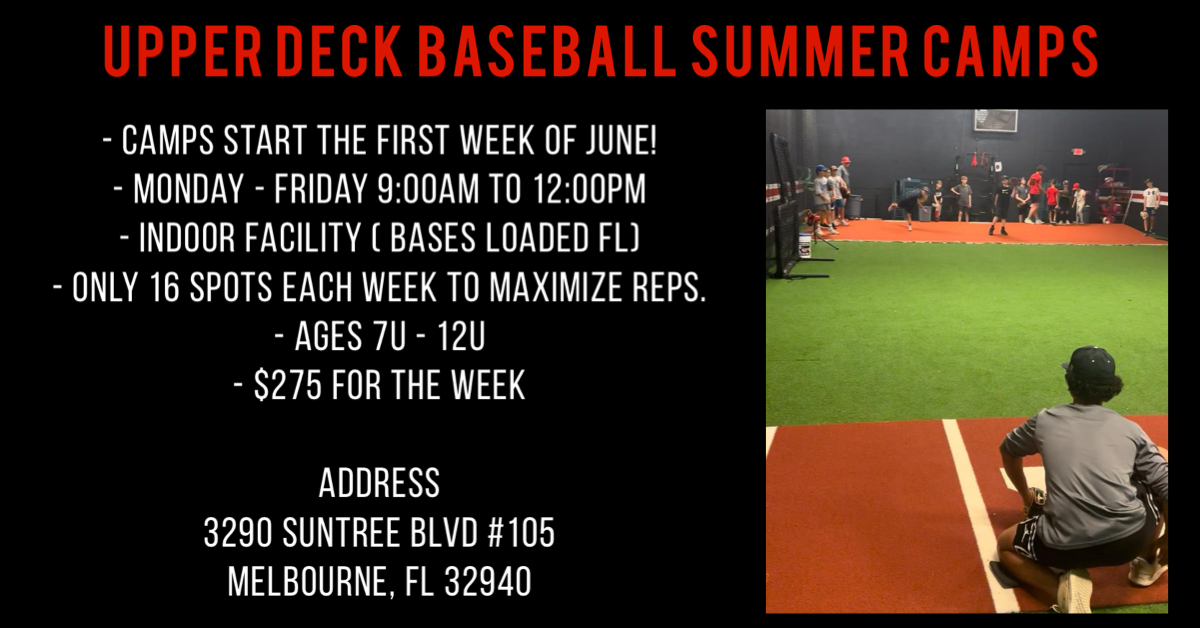 UPPER DECK BASEBALL SUMMER CAMPS

- CAMPS START THE FIRST WEEK OF JUNE!
- MONDAY - FRIDAY 9:00AM TO 12:00PM
- INDOOR FACILITY ( BASES LOADED FL)
- ONLY 16 SPOTS EACH WEEK TO MAXIMIZE REPS.
- AGES 7U - 12U
- $275 FOR THE WEEK

ADDRESS
3290 SUNTREE BLVD #105
MELBOURNE, FL 32940